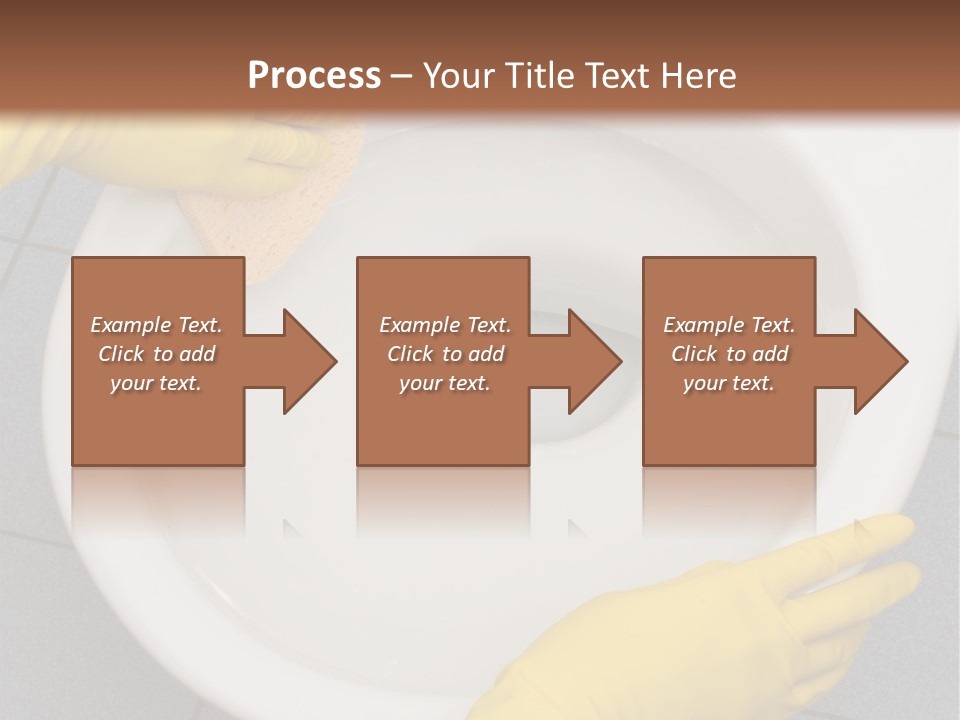 Process – Your Title Text Here

Example Text. Click to add your text.

Example Text. Click to add your text.

Example Text. Click to add your text.